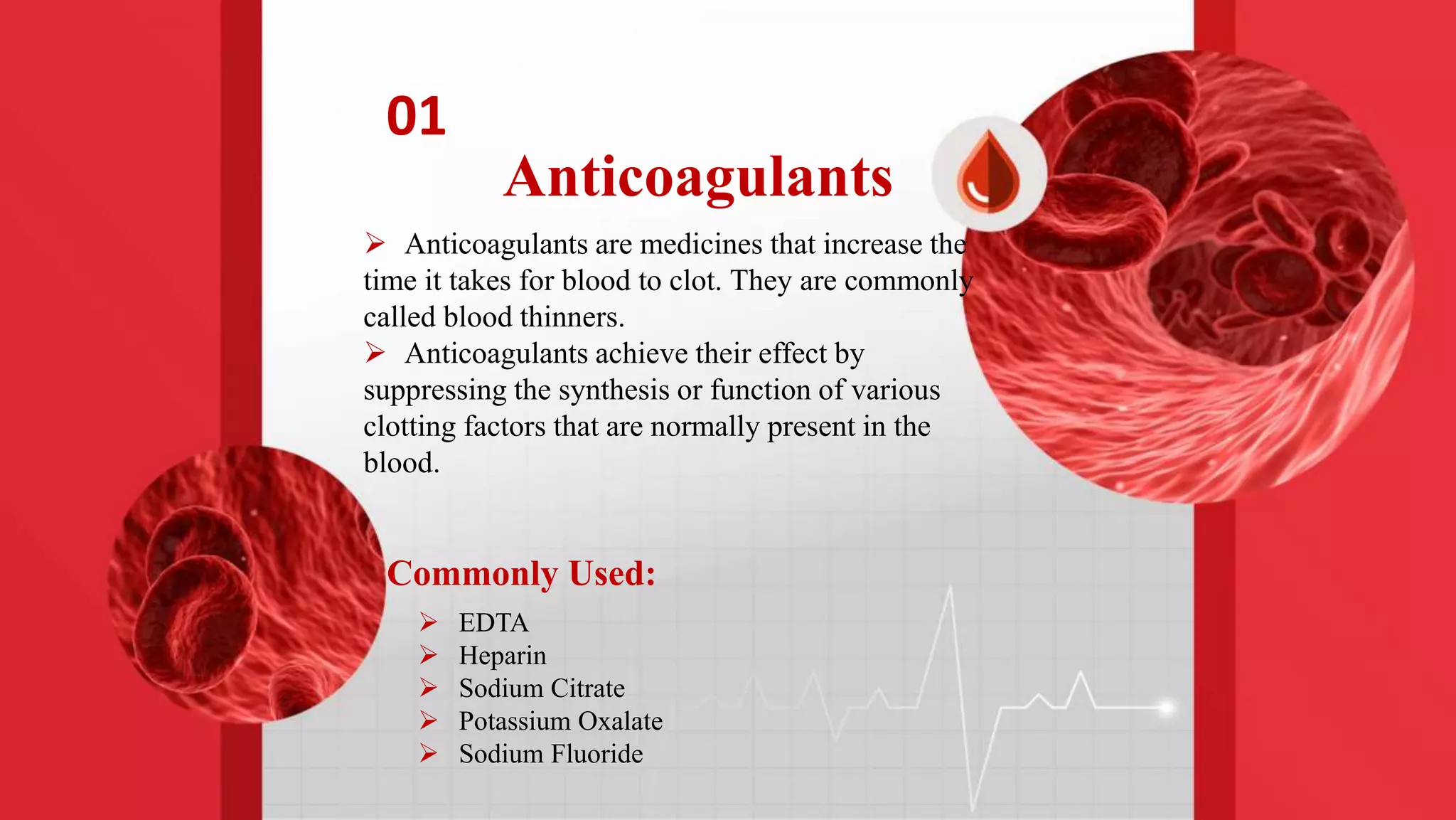 01

Anticoagulants

➢ Anticoagulants are medicines that increase the time it takes for blood to clot. They are commonly called blood thinners.

➢ Anticoagulants achieve their effect by suppressing the synthesis or function of various clotting factors that are normally present in the blood.

Commonly Used:

➢ EDTA
➢ Heparin
➢ Sodium Citrate
➢ Potassium Oxalate
➢ Sodium Fluoride